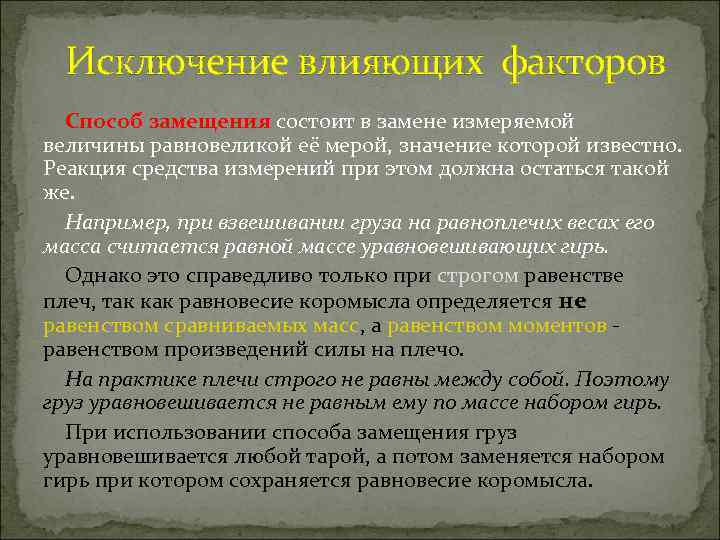 Исключение влияющих факторов

Способ замещения состоит в замене измеряемой величины равновеликой её мерой, значение которой известно. Реакция средства измерений при этом должна остаться такой же.

Например, при взвешивании груза на равноплечих весах его масса считается равной массе уравновешивающих гирь.

Однако это справедливо только при строгом равенстве плеч, так как равновесие коромысла определяется не равенством сравниваемых масс, а равенством моментов - равенством произведений силы на плечо.

На практике плечи строго не равны между собой. Поэтому груз уравновешивается не равным ему по массе набором гирь.

При использовании способа замещения груз уравновешивается любой тарой, а потом заменяется набором гирь при котором сохраняется равновесие коромысла.